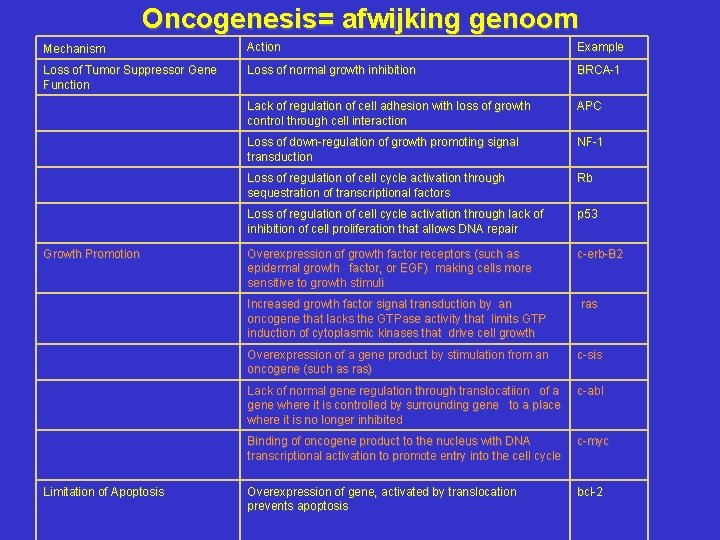 Oncogenesis= afwijking genoom

| Mechanism | Action | Example |
|---|---|---|
| Loss of Tumor Suppressor Gene Function | Loss of normal growth inhibition | BRCA-1 |
| | Lack of regulation of cell adhesion with loss of growth control through cell interaction | APC |
| | Loss of down-regulation of growth promoting signal transduction | NF-1 |
| | Loss of regulation of cell cycle activation through sequestration of transcriptional factors | Rb |
| | Loss of regulation of cell cycle activation through lack of inhibition of cell proliferation that allows DNA repair | p53 |
| Growth Promotion | Overexpression of growth factor receptors (such as epidermal growth factor, or EGF) making cells more sensitive to growth stimuli | c-erb-B2 |
| | Increased growth factor signal transduction by an oncogene that lacks the GTPase activity that limits GTP induction of cytoplasmic kinases that drive cell growth | ras |
| | Overexpression of a gene product by stimulation from an oncogene (such as ras) | c-sis |
| | Lack of normal gene regulation through translocatiion of a gene where it is controlled by surrounding gene to a place where it is no longer inhibited | c-abl |
| | Binding of oncogene product to the nucleus with DNA transcriptional activation to promote entry into the cell cycle | c-myc |
| Limitation of Apoptosis | Overexpression of gene, activated by translocation prevents apoptosis | bcl-2 |